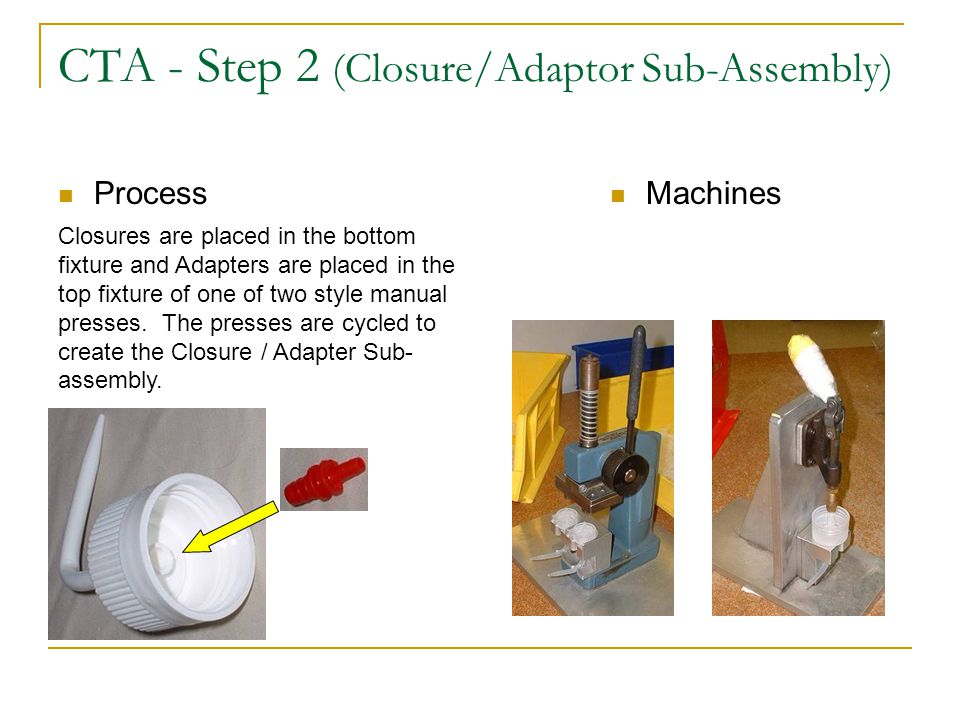 CTA - Step 2 (Closure/Adaptor Sub-Assembly)

Process

Closures are placed in the bottom fixture and Adapters are placed in the top fixture of one of two style manual presses. The presses are cycled to create the Closure / Adapter Sub-assembly.

Machines